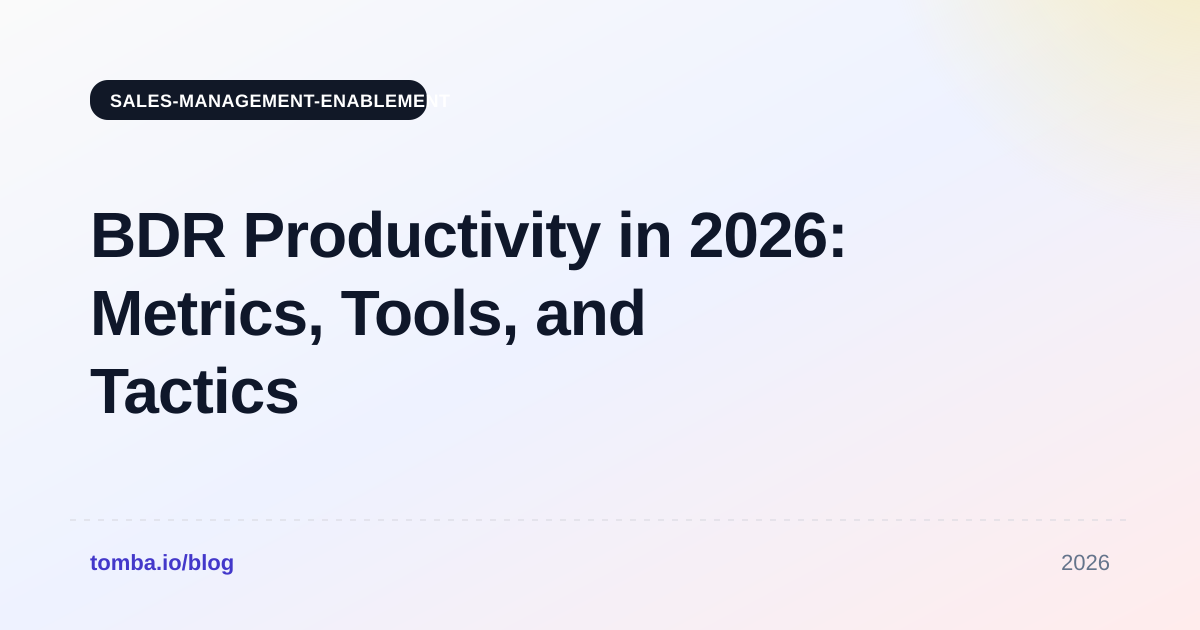 SALES-MANAGEMENT-ENABLEMENT

BDR Productivity in 2026: Metrics, Tools, and Tactics

tomba.io/blog

2026